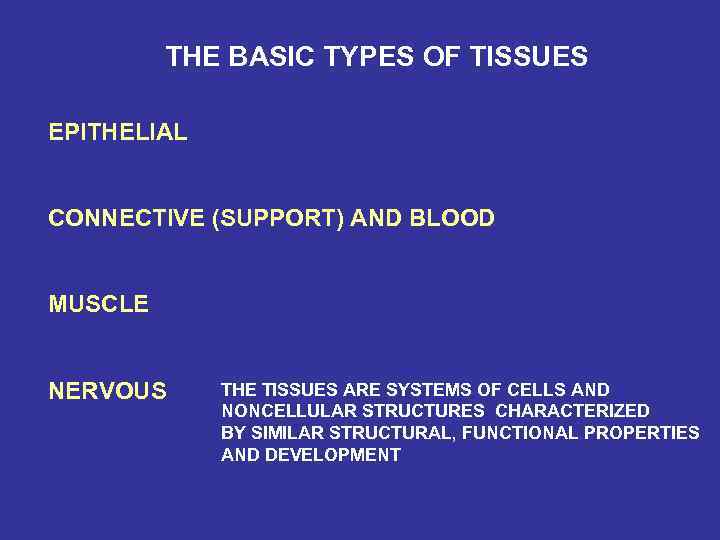 THE BASIC TYPES OF TISSUES

EPITHELIAL

CONNECTIVE (SUPPORT) AND BLOOD

MUSCLE

NERVOUS

THE TISSUES ARE SYSTEMS OF CELLS AND NONCELLULAR STRUCTURES CHARACTERIZED BY SIMILAR STRUCTURAL, FUNCTIONAL PROPERTIES AND DEVELOPMENT